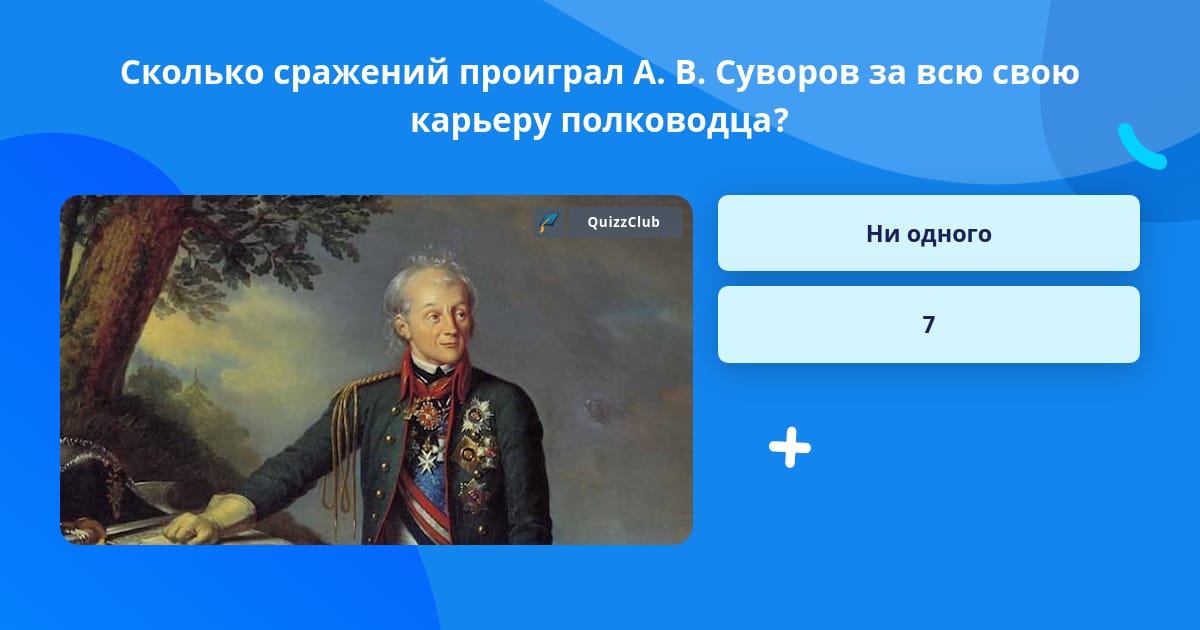 Сколько сражений проиграл А. В. Суворов за всю свою карьеру полководца?

QuizzClub

Ни одного

7